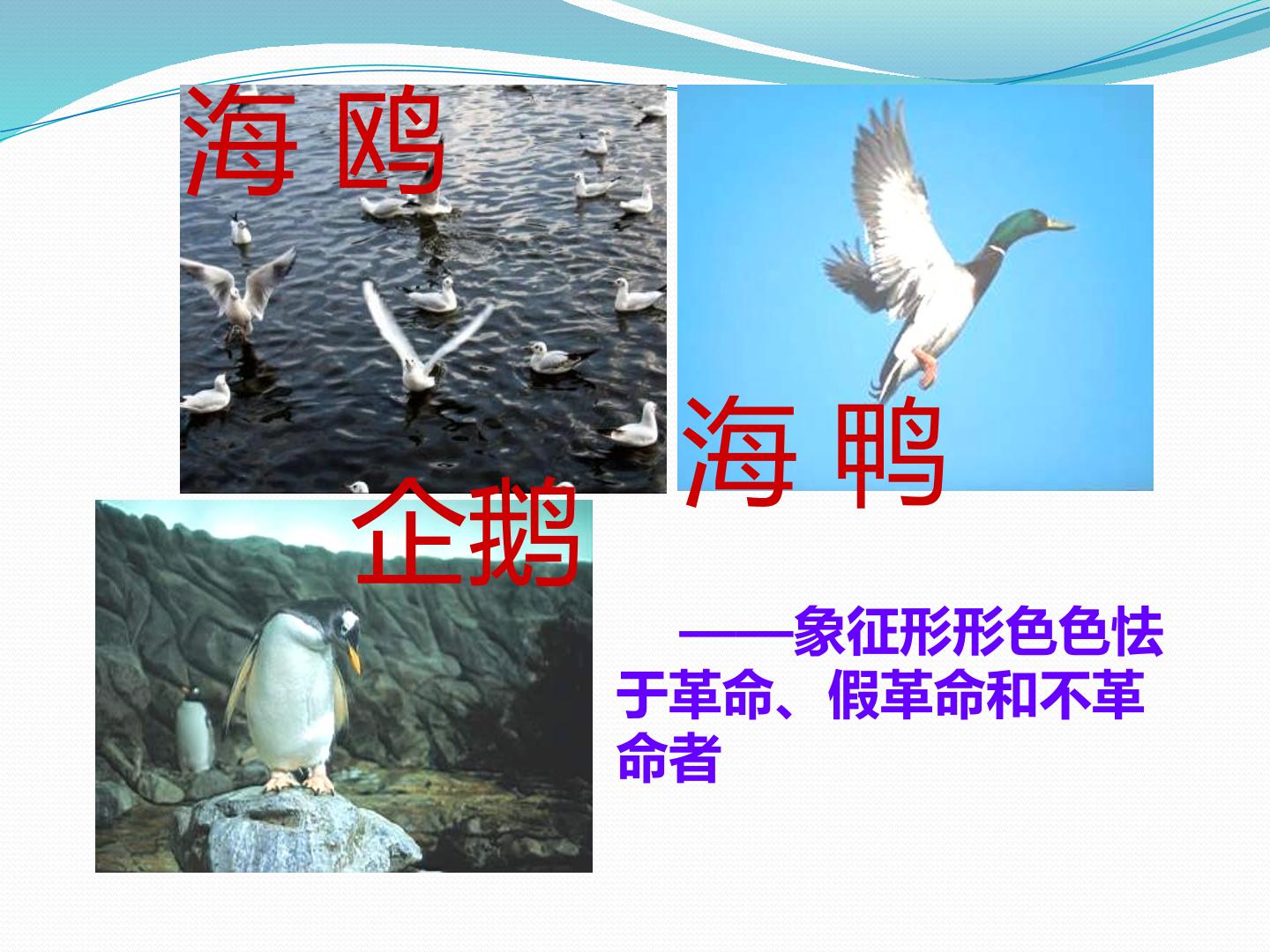 海 鸥

海 鸭

企鹅

——象征形形色色怯于革命、假革命和不革命者